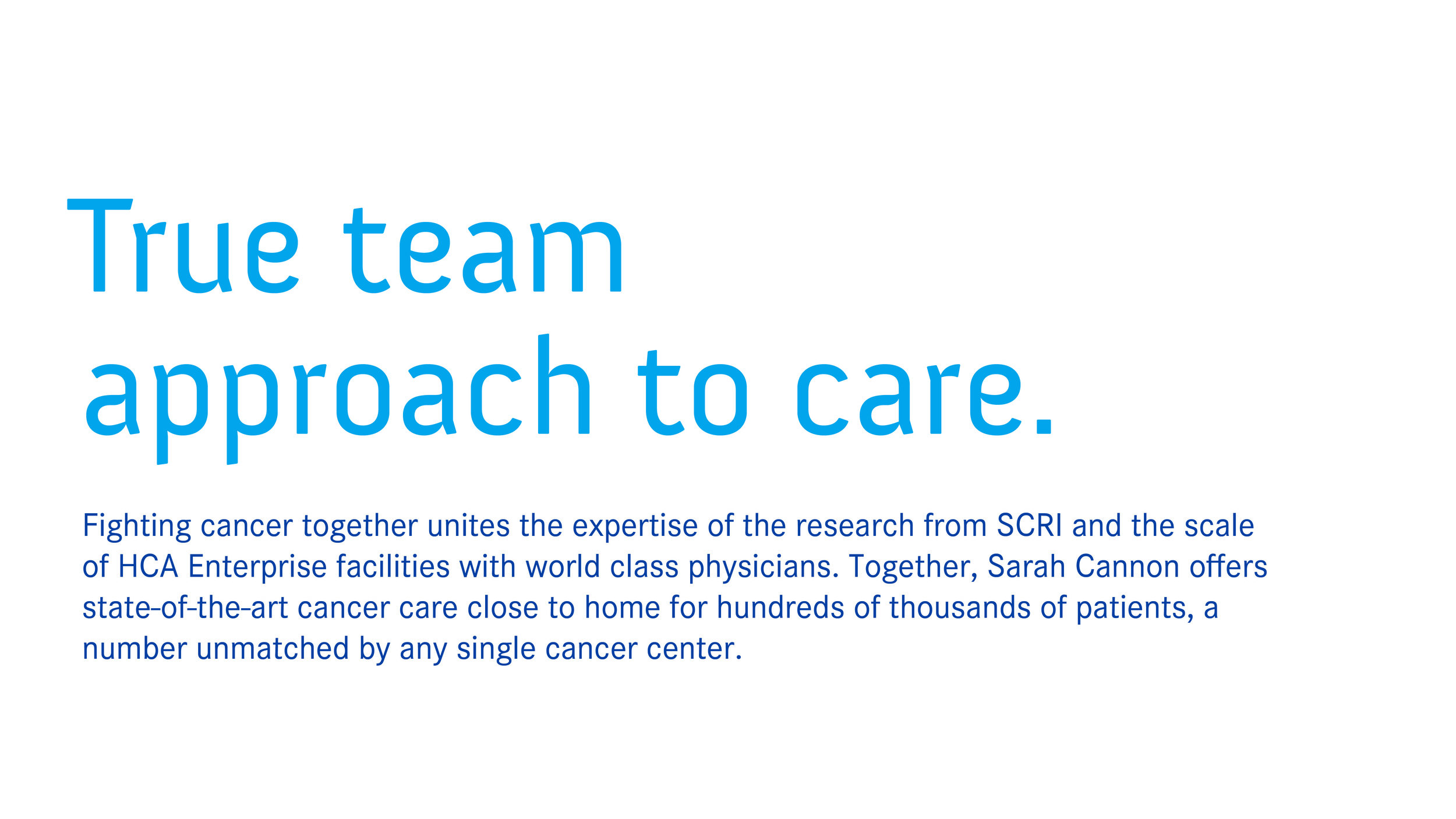 True team approach to care.

Fighting cancer together unites the expertise of the research from SCRI and the scale of HCA Enterprise facilities with world class physicians. Together, Sarah Cannon offers state-of-the-art cancer care close to home for hundreds of thousands of patients, a number unmatched by any single cancer center.